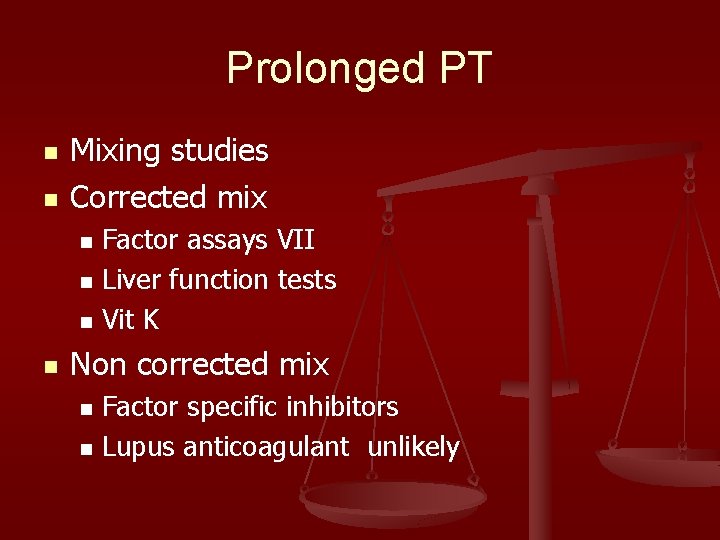 Prolonged PT

- Mixing studies
- Corrected mix
  - Factor assays VII
  - Liver function tests
  - Vit K
- Non corrected mix
  - Factor specific inhibitors
  - Lupus anticoagulant unlikely